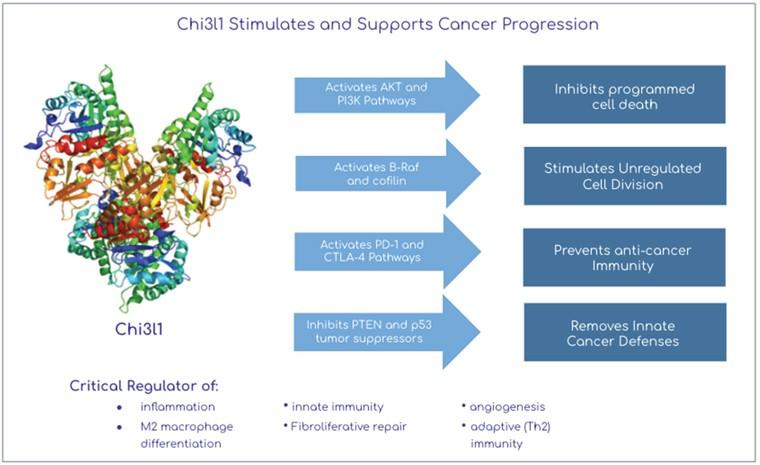 Chi3l1 Stimulates and Supports Cancer Progression

Chi3l1

Activates AKT and PI3K Pathways

Inhibits programmed cell death

Activates B-Raf and cofilin

Stimulates Unregulated Cell Division

Activates PD-1 and CTLA-4 Pathways

Prevents anti-cancer Immunity

Inhibits PTEN and p53 tumor suppressors

Removes Innate Cancer Defenses

Critical Regulator of:

• inflammation
• M2 macrophage differentiation

• innate immunity
• Fibroliferative repair

• angiogenesis
• adaptive (Th2) immunity